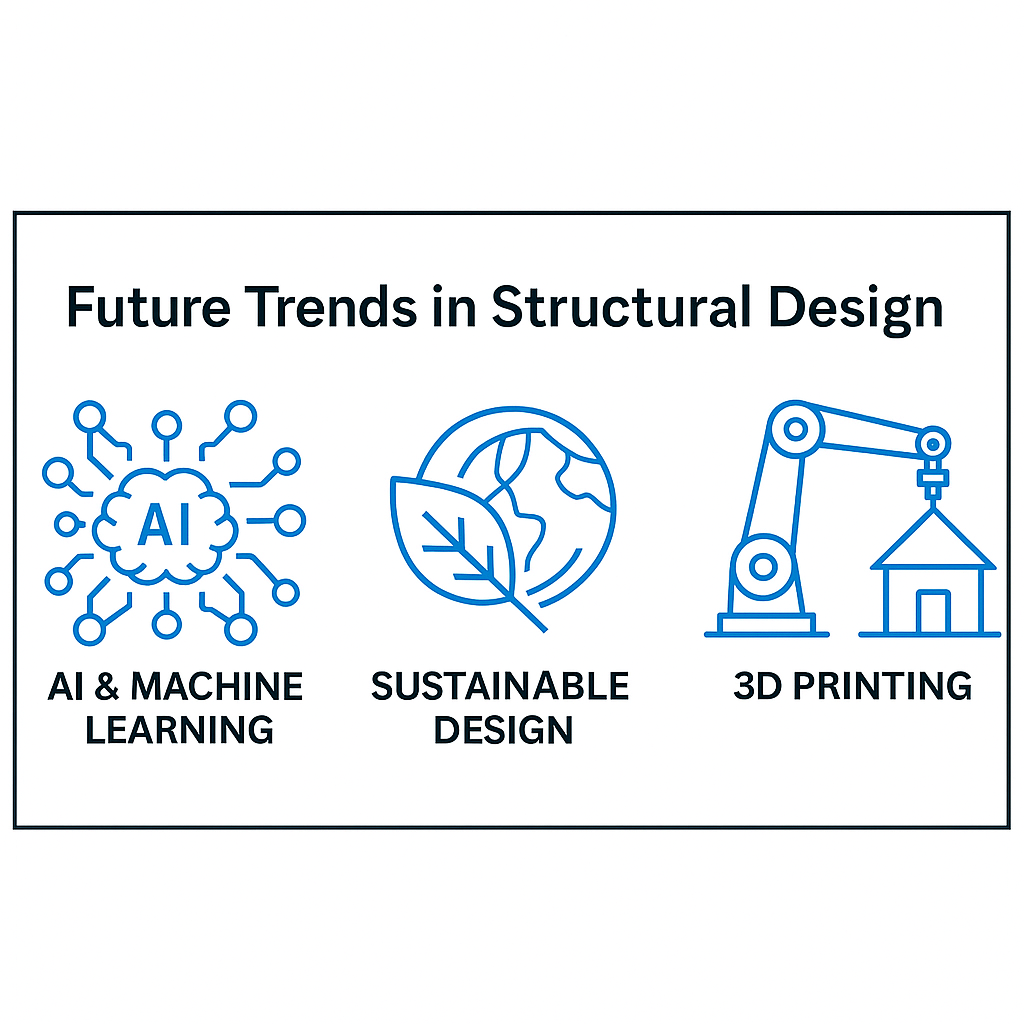 Future Trends in Structural Design

AI

AI & MACHINE LEARNING

SUSTAINABLE DESIGN

3D PRINTING